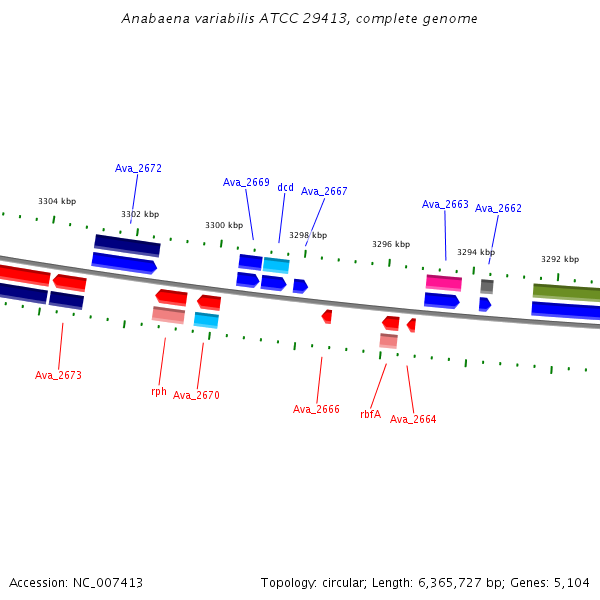 Anabaena variabilis ATCC 29413, complete genome

Ava_2672
Ava_2669
dcd
Ava_2667
Ava_2663
Ava_2662

3304 kbp
3302 kbp
3300 kbp
3298 kbp
3296 kbp
3294 kbp
3292 kbp

Ava_2673
rph
Ava_2670
Ava_2666
rbfA
Ava_2664

Accession: NC_007413
Topology: circular; Length: 6,365,727 bp; Genes: 5,104